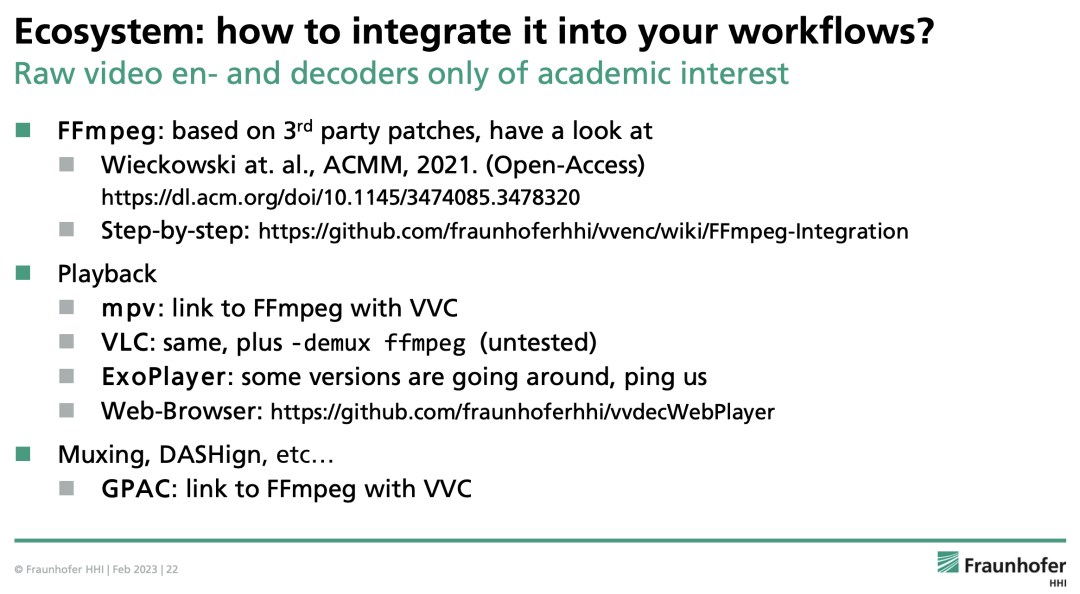 Ecosystem: how to integrate it into your workflows?
Raw video en- and decoders only of academic interest

FFmpeg: based on 3$^{rd}$ party patches, have a look at
Wieckowski at. al., ACMM, 2021. (Open-Access) https://dl.acm.org/doi/10.1145/3474085.3478320
Step-by-step: https://github.com/fraunhoferhhi/vvenc/wiki/FFmpeg-Integration

Playback
mpv: link to FFmpeg with VVC
VLC: same, plus -demux ffmpeg (untested)
ExoPlayer: some versions are going around, ping us
Web-Browser: https://github.com/fraunhoferhhi/vvdecWebPlayer

Muxing, DASHign, etc…
GPAC: link to FFmpeg with VVC

© Fraunhofer HHI | Feb 2023 | 22

Fraunhofer
HHI